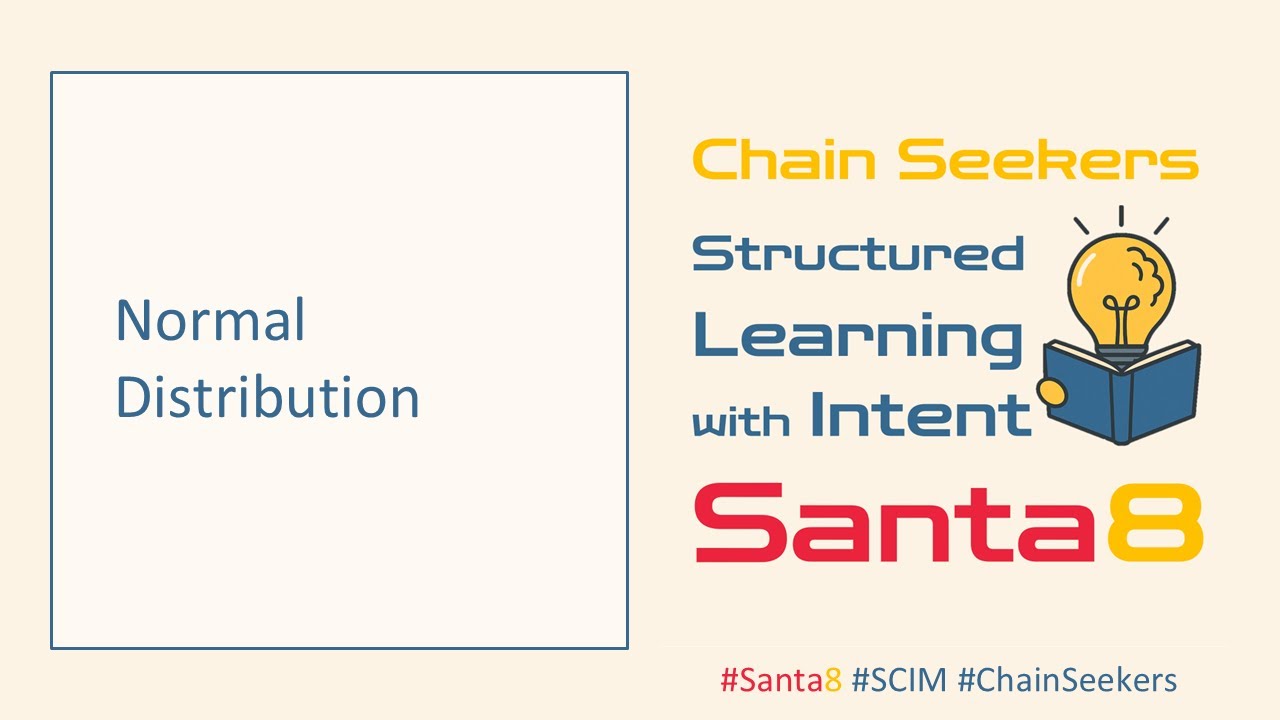 Normal Distribution

Chain Seekers

Structured Learning with Intent

Santa8

#Santa8 #SCIM #ChainSeekers